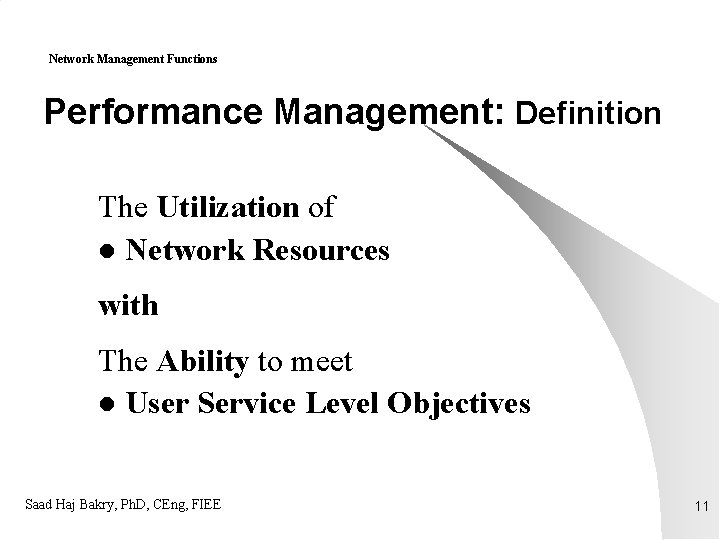 Network Management Functions

Performance Management: Definition

The Utilization of
● Network Resources

with

The Ability to meet
● User Service Level Objectives

Saad Haj Bakry, PhD, CEng, FIEE

11